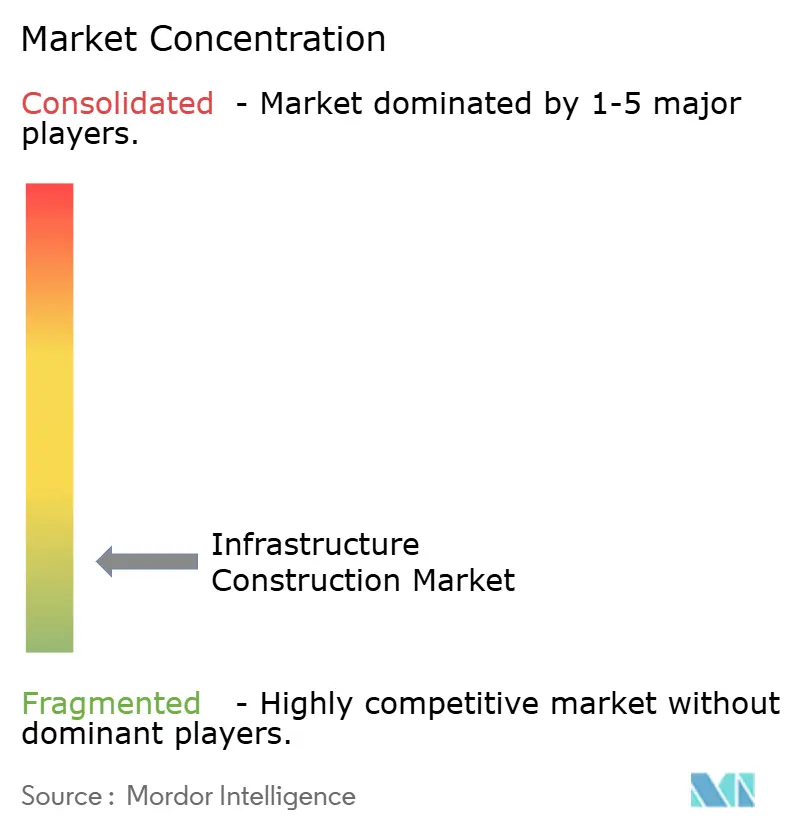 Market Concentration

Consolidated - Market dominated by 1-5 major players.

Infrastructure Construction Market

Fragmented - Highly competitive market without dominant players.

Source : Mordor Intelligence